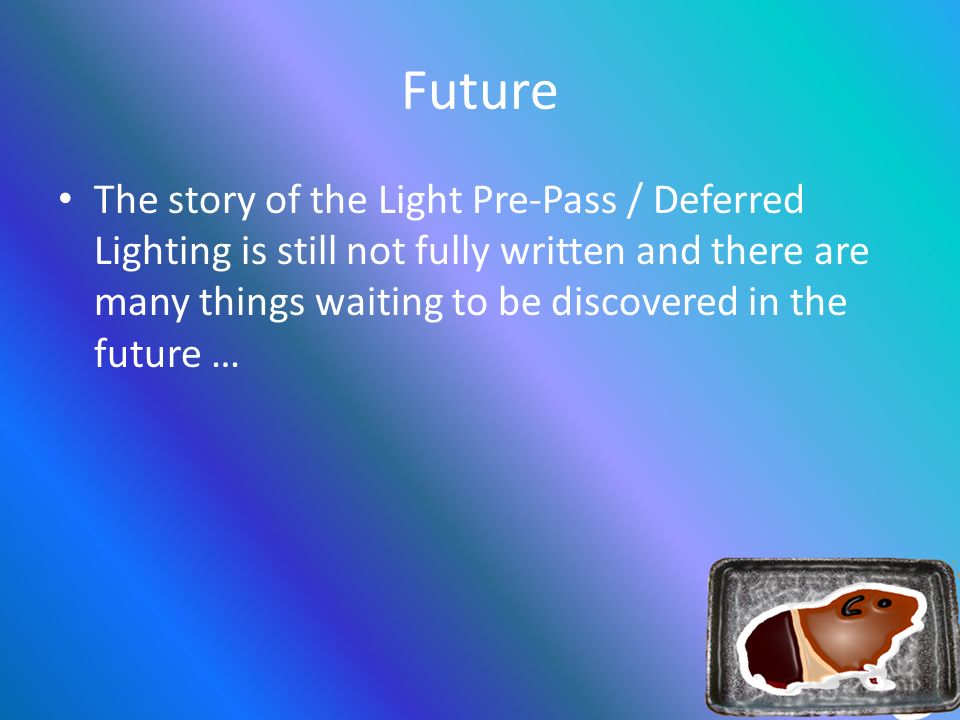 Future

• The story of the Light Pre-Pass / Deferred Lighting is still not fully written and there are many things waiting to be discovered in the future …